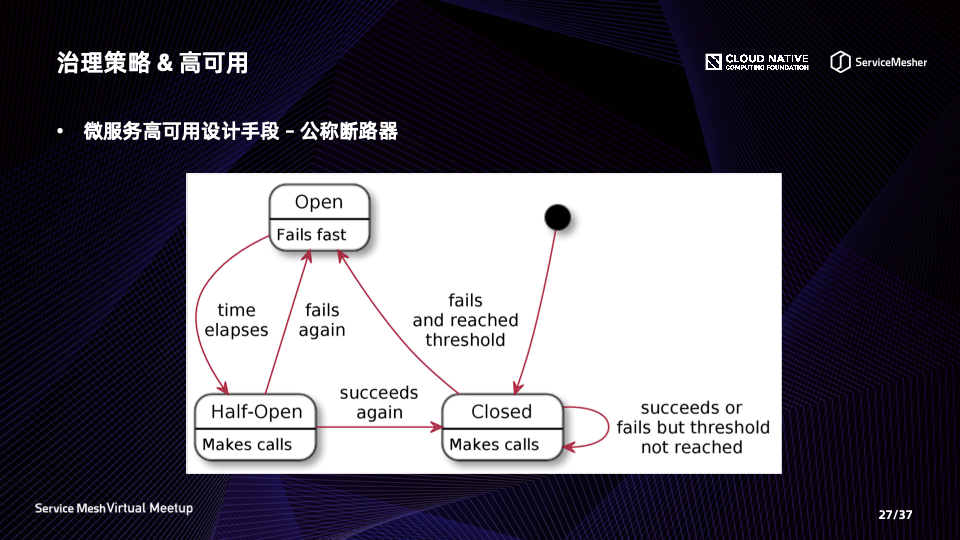 治理策略 & 高可用

CLOUD NATIVE COMPUTING FOUNDATION

ServiceMesher

• 微服务高可用设计手段 – 公称断路器

Open

Fails fast

time elapses

fails again

fails and reached threshold

Half-Open

Makes calls

succeeds again

Closed

Makes calls

succeeds or fails but threshold not reached

Service Mesh Virtual Meetup

27/37